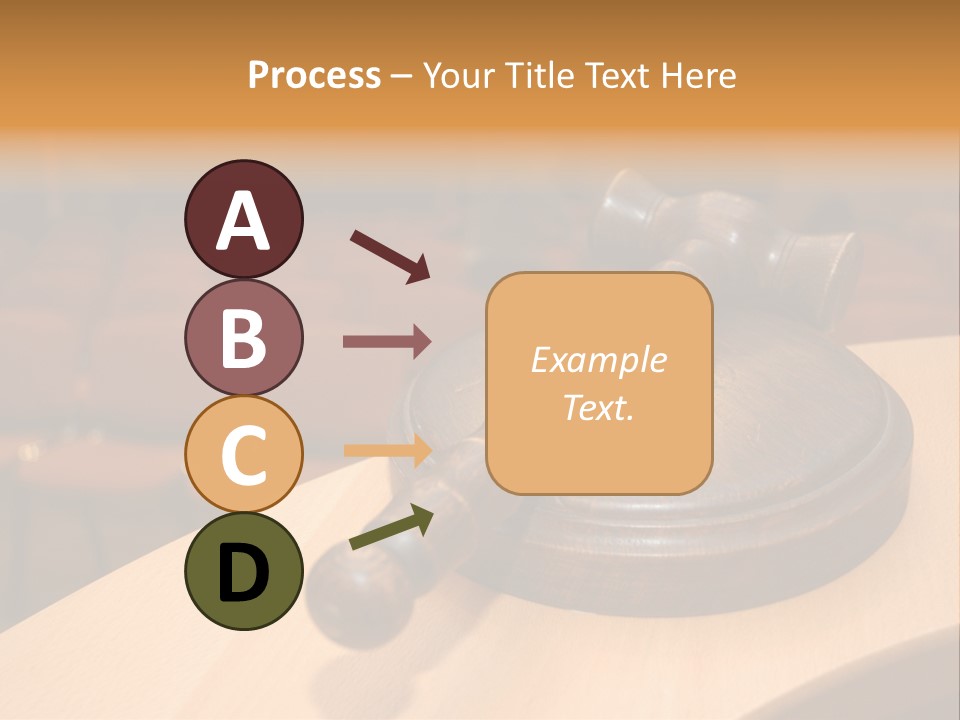 Process – Your Title Text Here

A

B

C

D

Example Text.